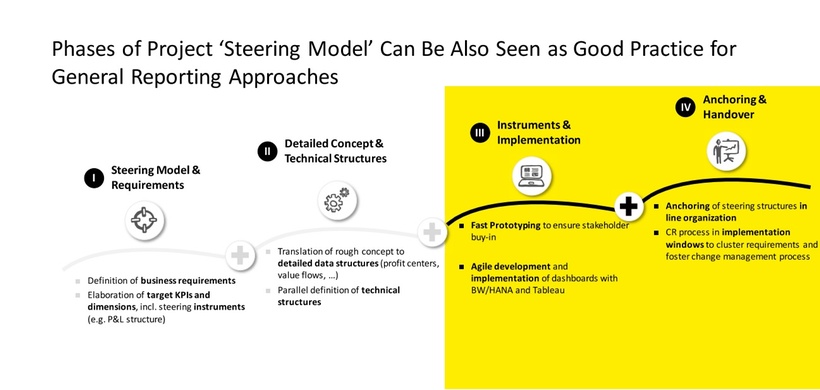 Phases of Project ‘Steering Model’ Can Be Also Seen as Good Practice for General Reporting Approaches

I Steering Model & Requirements

- Definition of business requirements
- Elaboration of target KPIs and dimensions, incl. steering instruments (e.g. P&L structure)

II Detailed Concept & Technical Structures

- Translation of rough concept to detailed data structures (profit centers, value flows, ...)
- Parallel definition of technical structures

III Instruments & Implementation

- Fast Prototyping to ensure stakeholder buy-in
- Agile development and implementation of dashboards with BW/HANA and Tableau

IV Anchoring & Handover

- Anchoring of steering structures in line organization
- CR process in implementation windows to cluster requirements and foster change management process